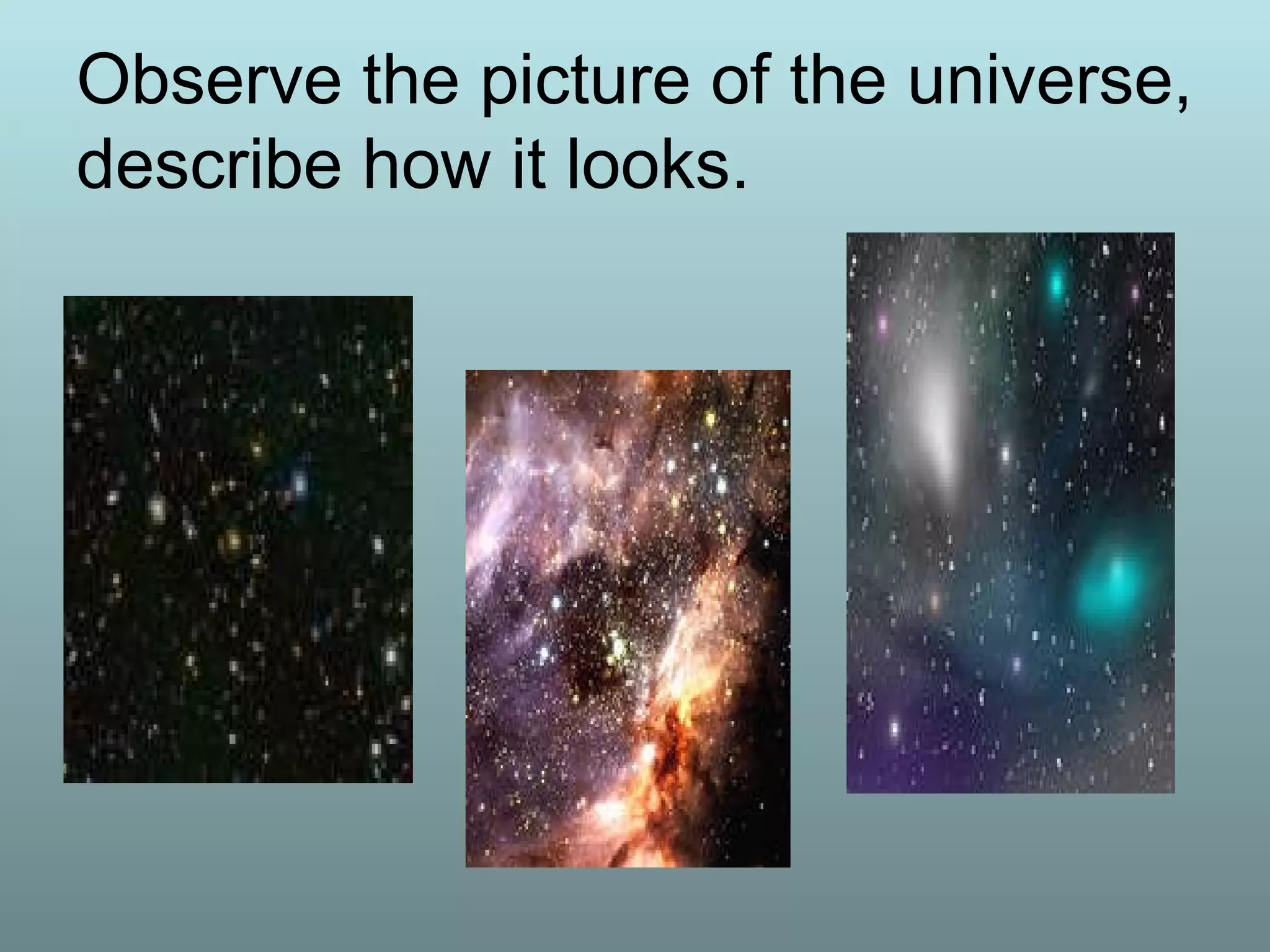 Observe the picture of the universe, describe how it looks.